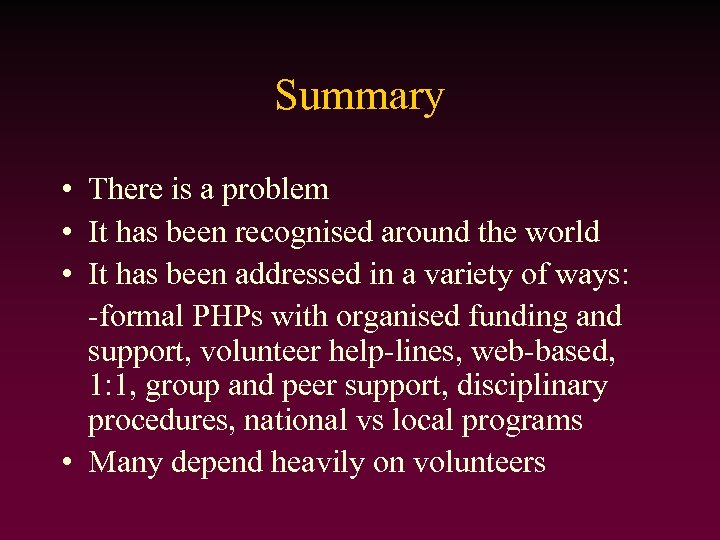 Summary

• There is a problem
• It has been recognised around the world
• It has been addressed in a variety of ways:

-formal PHPs with organised funding and support, volunteer help-lines, web-based, 1:1, group and peer support, disciplinary procedures, national vs local programs

• Many depend heavily on volunteers